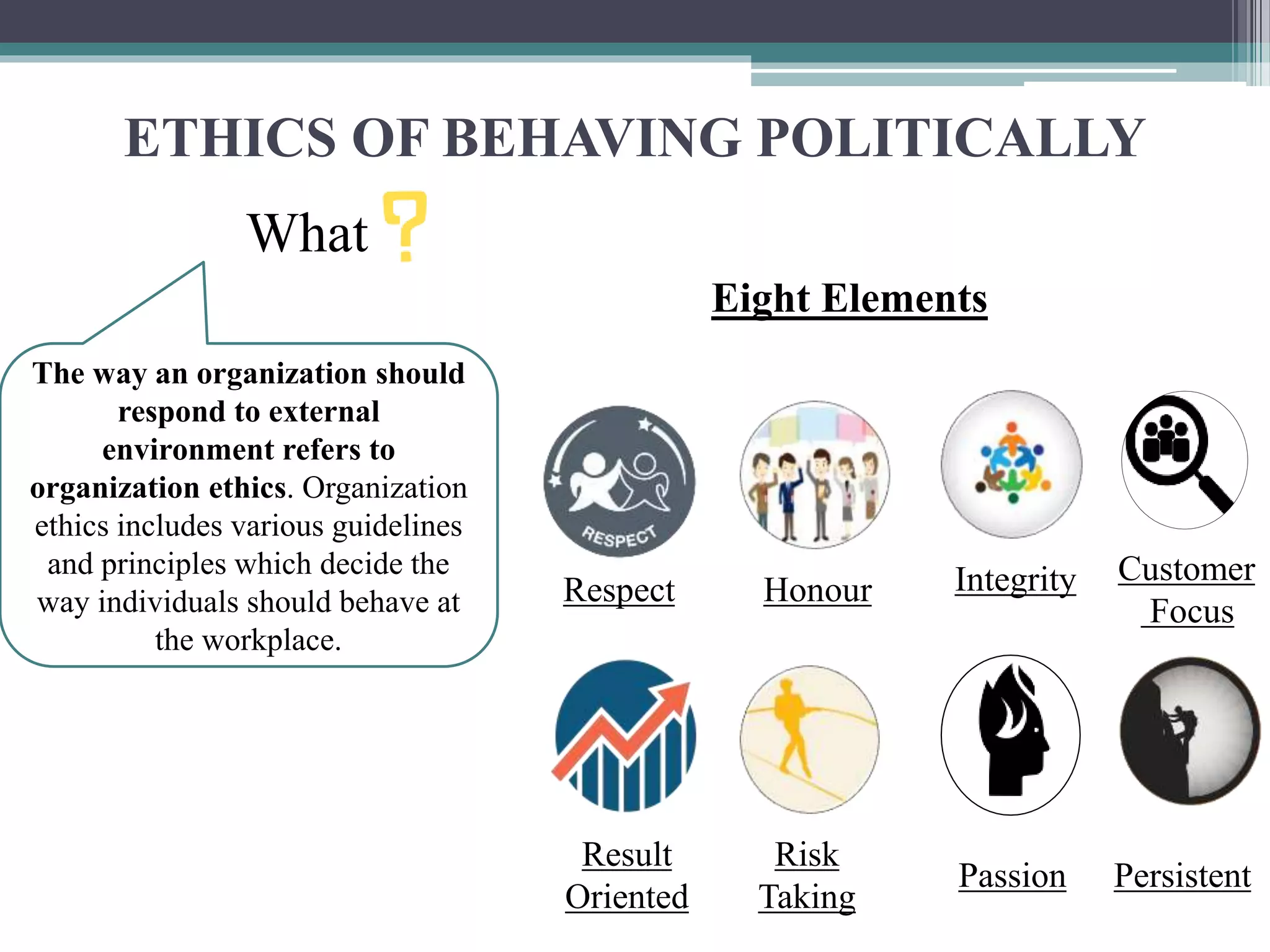 ETHICS OF BEHAVING POLITICALLY

What ?

The way an organization should respond to external environment refers to organization ethics. Organization ethics includes various guidelines and principles which decide the way individuals should behave at the workplace.

Eight Elements

RESPECT

Respect

Honour

Integrity

Customer Focus

Result Oriented

Risk Taking

Passion

Persistent